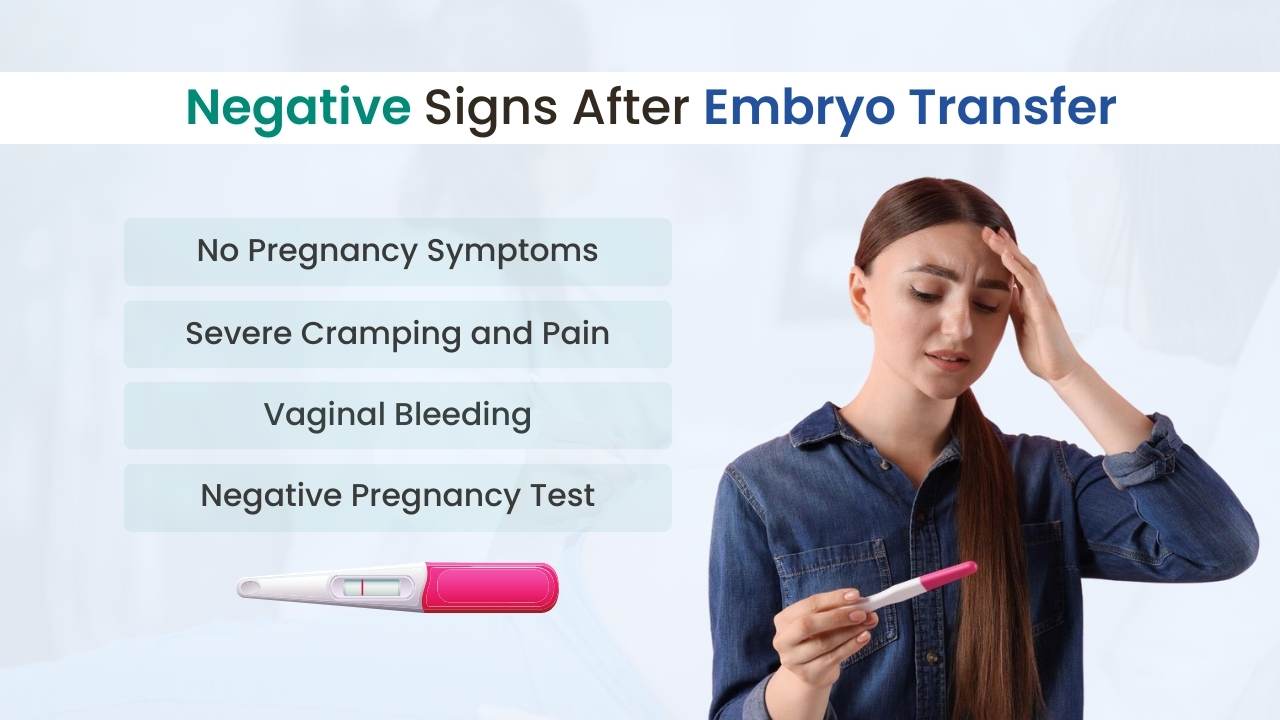 Negative Signs After Embryo Transfer

No Pregnancy Symptoms

Severe Cramping and Pain

Vaginal Bleeding

Negative Pregnancy Test